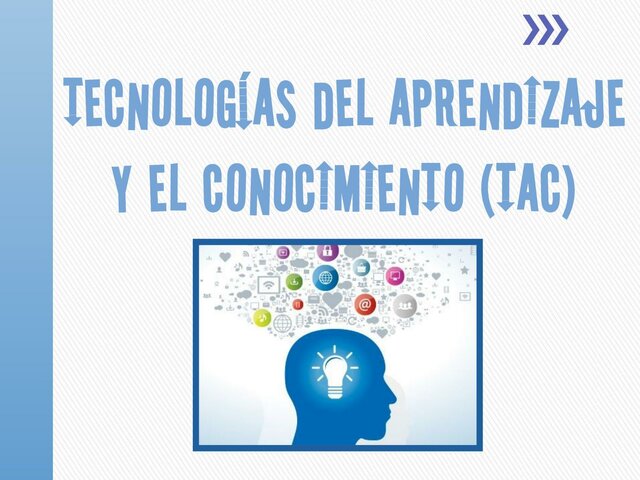 TECNOLOGÍAS DEL APRENDIZAJE Y EL CONOCIMIENTO (TAC)